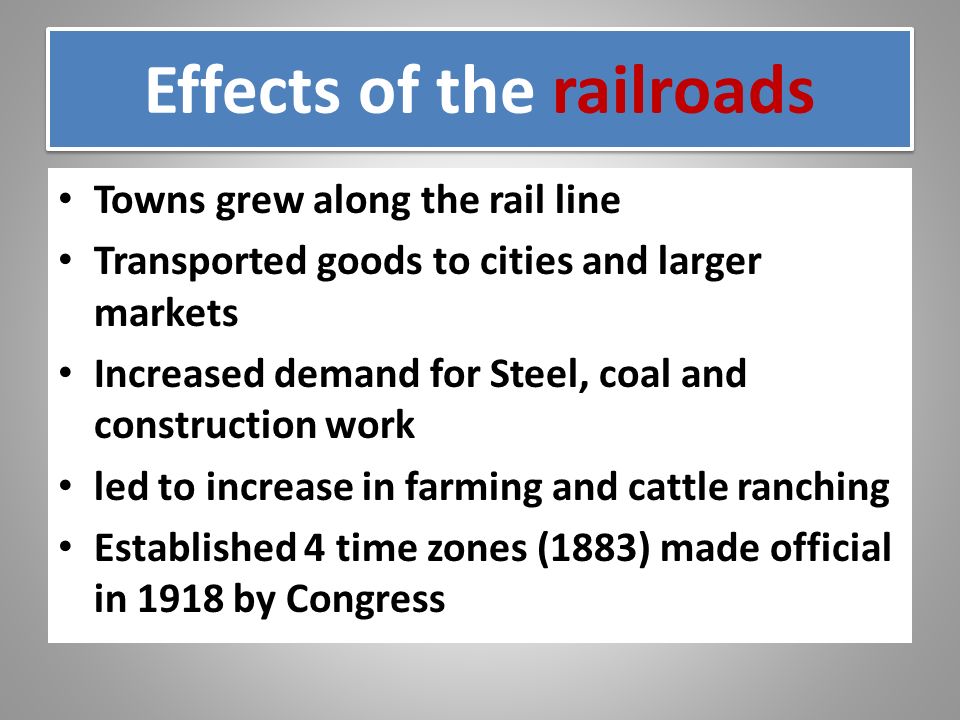 Effects of the railroads

• Towns grew along the rail line
• Transported goods to cities and larger markets
• Increased demand for Steel, coal and construction work
• led to increase in farming and cattle ranching
• Established 4 time zones (1883) made official in 1918 by Congress